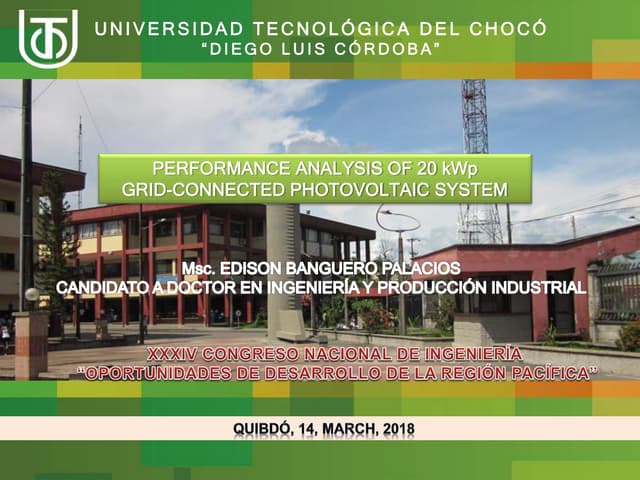 UNIVERSIDAD TECNOLÓGICA DEL CHOCÓ
"DIEGO LUIS CÓRDOBA"

PERFORMANCE ANALYSIS OF 20 kWp
GRID-CONNECTED PHOTOVOLTAIC SYSTEM

Msc. EDISON BANGUERO PALACIOS
CANDIDATO A DOCTOR EN INGENIERÍA Y PRODUCCIÓN INDUSTRIAL

XXXIV CONGRESO NACIONAL DE INGENIERÍA
"OPORTUNIDADES DE DESARROLLO DE LA REGIÓN PACÍFICA"

QUIBDÓ, 14, MARCH, 2018